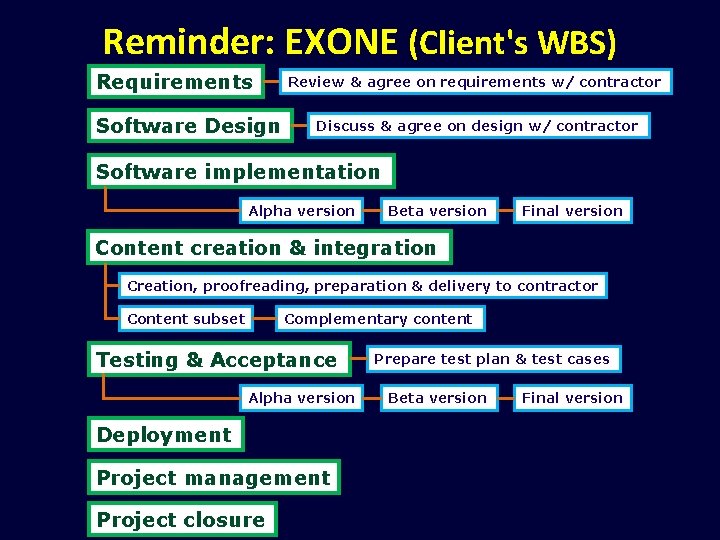 Reminder: EXONE (Client's WBS)

Requirements

Review & agree on requirements w/ contractor

Software Design

Discuss & agree on design w/ contractor

Software implementation

Alpha version

Beta version

Final version

Content creation & integration

Creation, proofreading, preparation & delivery to contractor

Content subset

Complementary content

Testing & Acceptance

Prepare test plan & test cases

Alpha version

Beta version

Final version

Deployment

Project management

Project closure